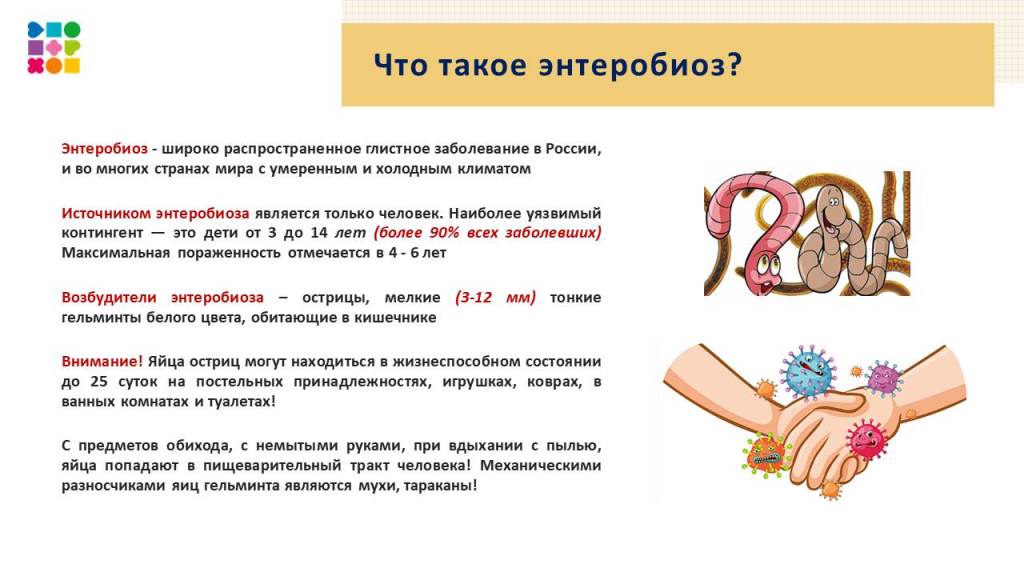 Что такое энтеробиоз?

Энтеробиоз - широко распространенное глистное заболевание в России, и во многих странах мира с умеренным и холодным климатом

Источником энтеробиоза является только человек. Наиболее уязвимый контингент — это дети от 3 до 14 лет (более 90% всех заболевших) Максимальная пораженность отмечается в 4 - 6 лет

Возбудители энтеробиоза – острицы, мелкие (3-12 мм) тонкие гельминты белого цвета, обитающие в кишечнике

Внимание! Яйца остриц могут находиться в жизнеспособном состоянии до 25 суток на постельных принадлежностях, игрушках, коврах, в ванных комнатах и туалетах!

С предметов обихода, с немытыми руками, при вдыхании с пылью, яйца попадают в пищеварительный тракт человека! Механическими разносчиками яиц гельминта являются мухи, тараканы!